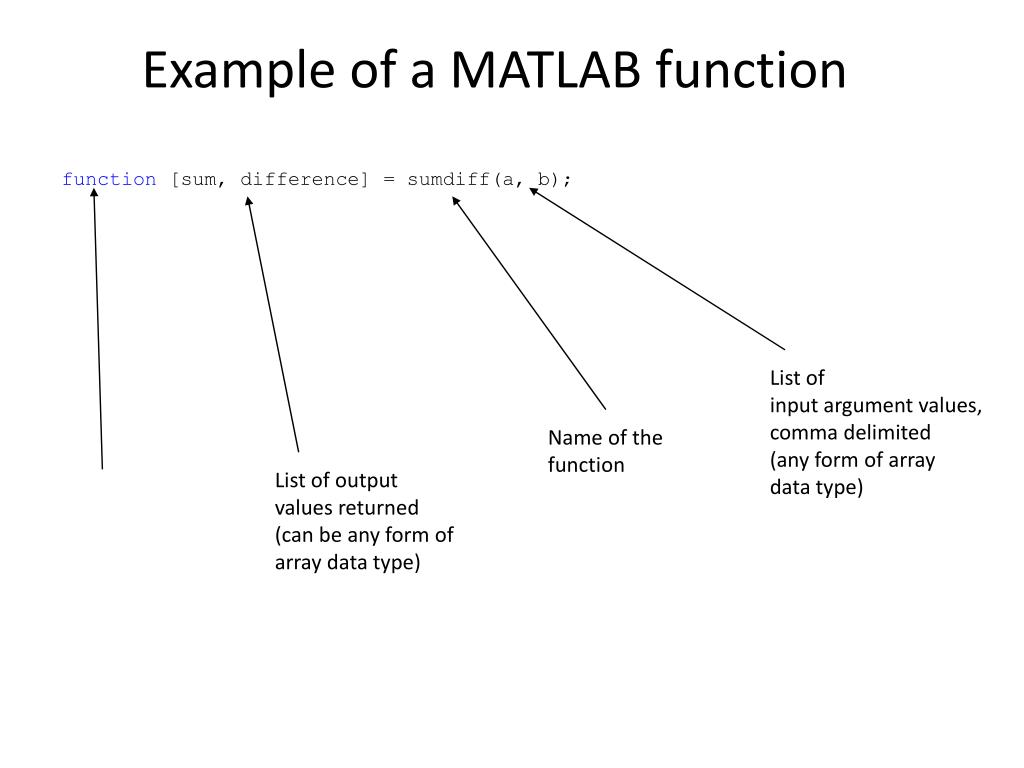 Example of a MATLAB function

function [sum, difference] = sumdiff(a, b);

List of output values returned (can be any form of array data type)

Name of the function

List of input argument values, comma delimited (any form of array data type)